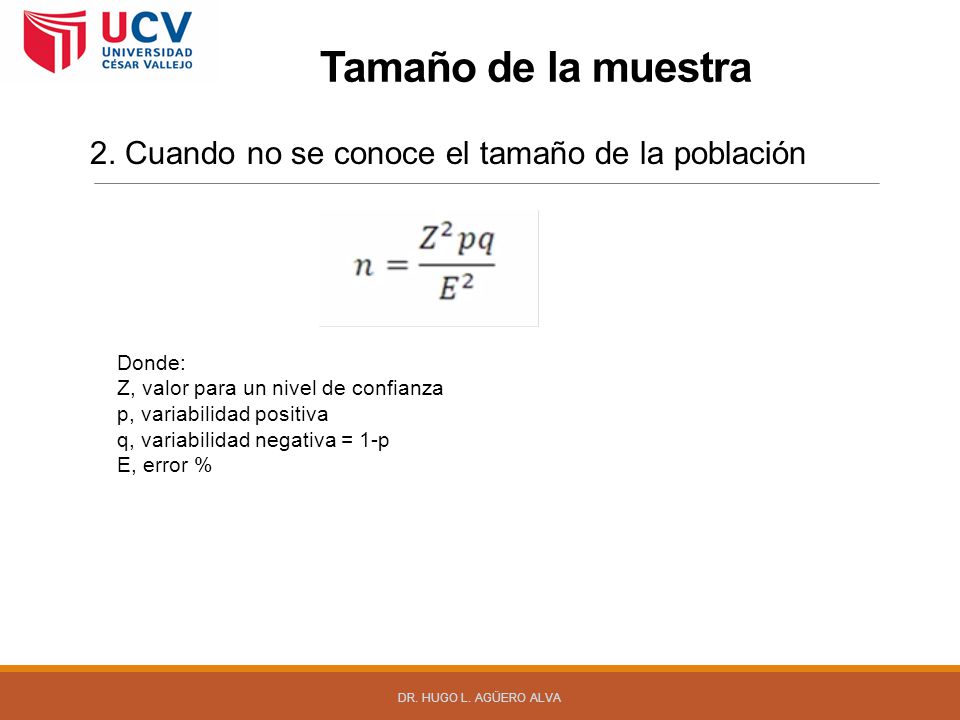 UCV
UNIVERSIDAD
CÉSAR VALLEJO

Tamaño de la muestra

2. Cuando no se conoce el tamaño de la población

$n = \frac{Z^2 pq}{E^2}$

Donde:
Z, valor para un nivel de confianza
p, variabilidad positiva
q, variabilidad negativa = 1-p
E, error %

DR. HUGO L. AGÜERO ALVA